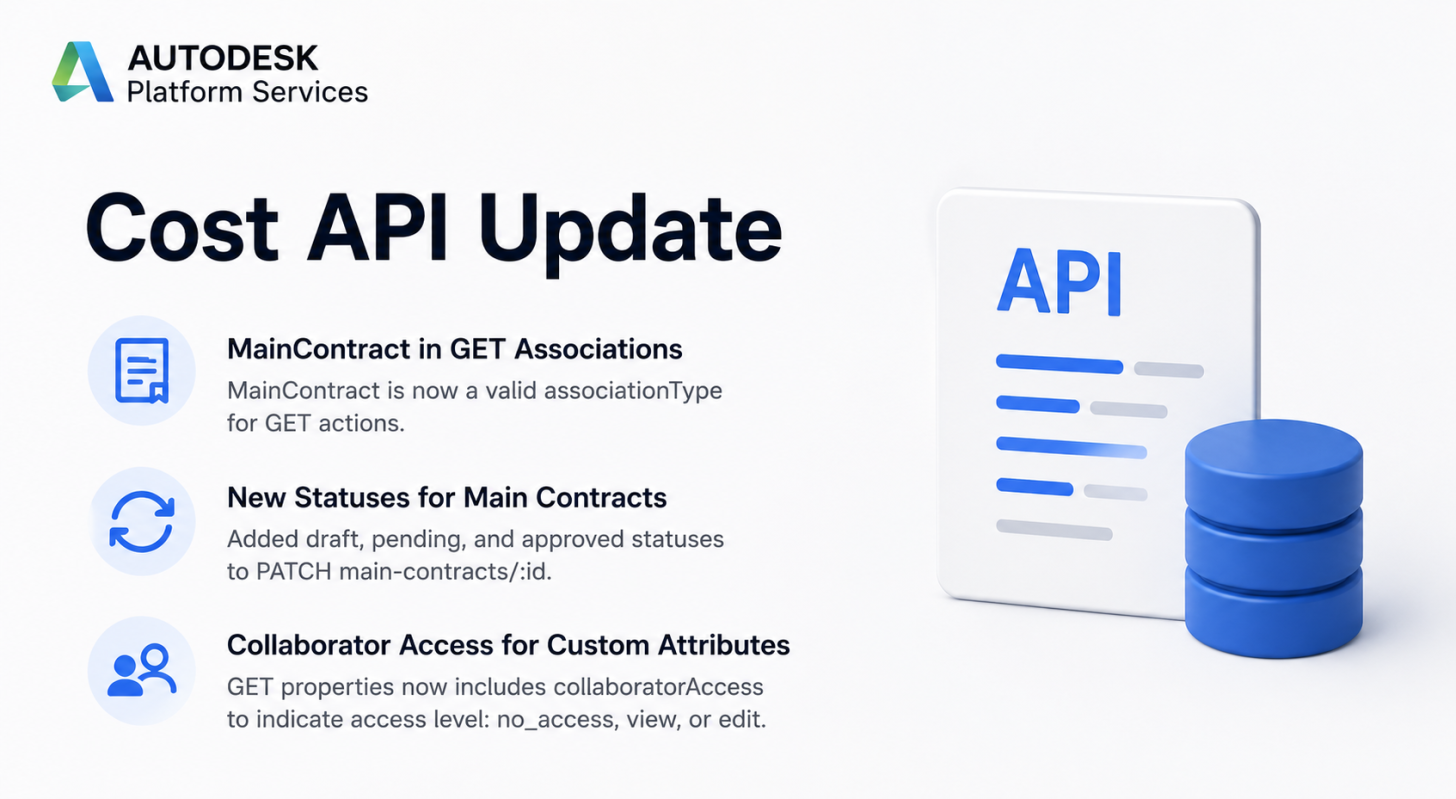 AUTODESK
Platform Services

Cost API Update

MainContract in GET Associations
MainContract is now a valid associationType for GET actions.

New Statuses for Main Contracts
Added draft, pending, and approved statuses to PATCH main-contracts/:id.

Collaborator Access for Custom Attributes
GET properties now includes collaboratorAccess to indicate access level: no_access, view, or edit.

API